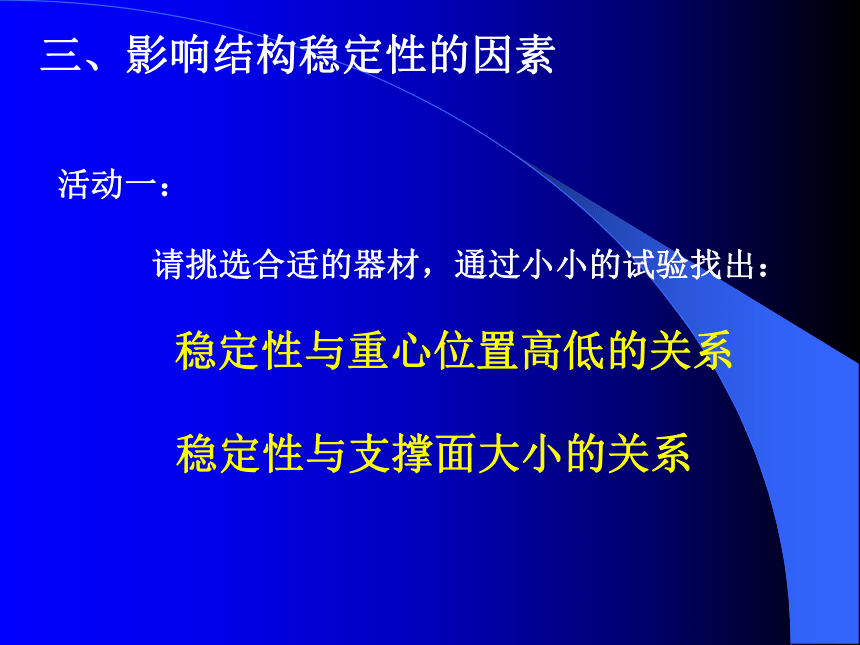 三、影响结构稳定性的因素

活动一：

请挑选合适的器材，通过小小的试验找出：

稳定性与重心位置高低的关系

稳定性与支撑面大小的关系